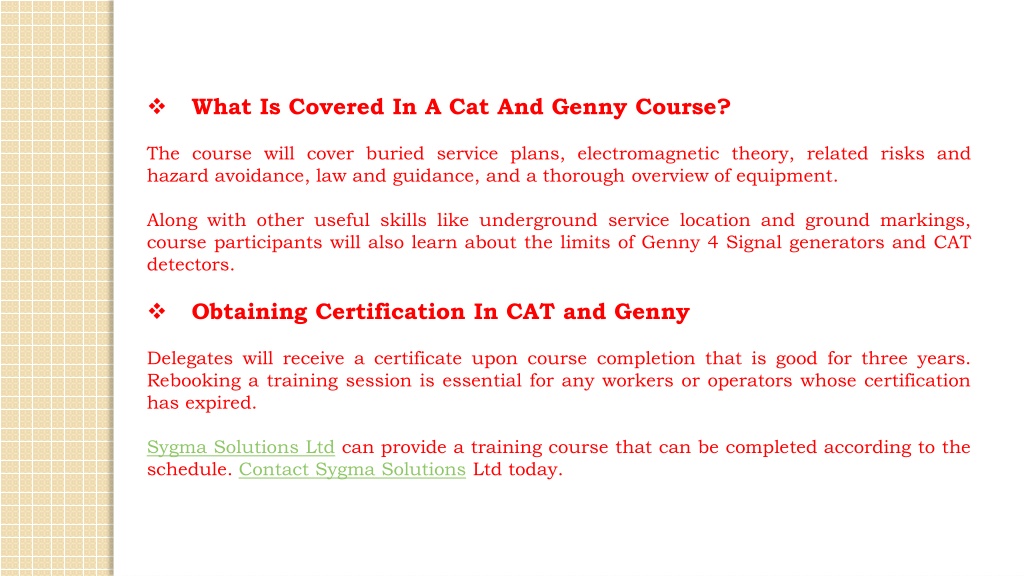 ❖ What Is Covered In A Cat And Genny Course?

The course will cover buried service plans, electromagnetic theory, related risks and hazard avoidance, law and guidance, and a thorough overview of equipment.

Along with other useful skills like underground service location and ground markings, course participants will also learn about the limits of Genny 4 Signal generators and CAT detectors.

❖ Obtaining Certification In CAT and Genny

Delegates will receive a certificate upon course completion that is good for three years. Rebooking a training session is essential for any workers or operators whose certification has expired.

Sygma Solutions Ltd can provide a training course that can be completed according to the schedule. Contact Sygma Solutions Ltd today.